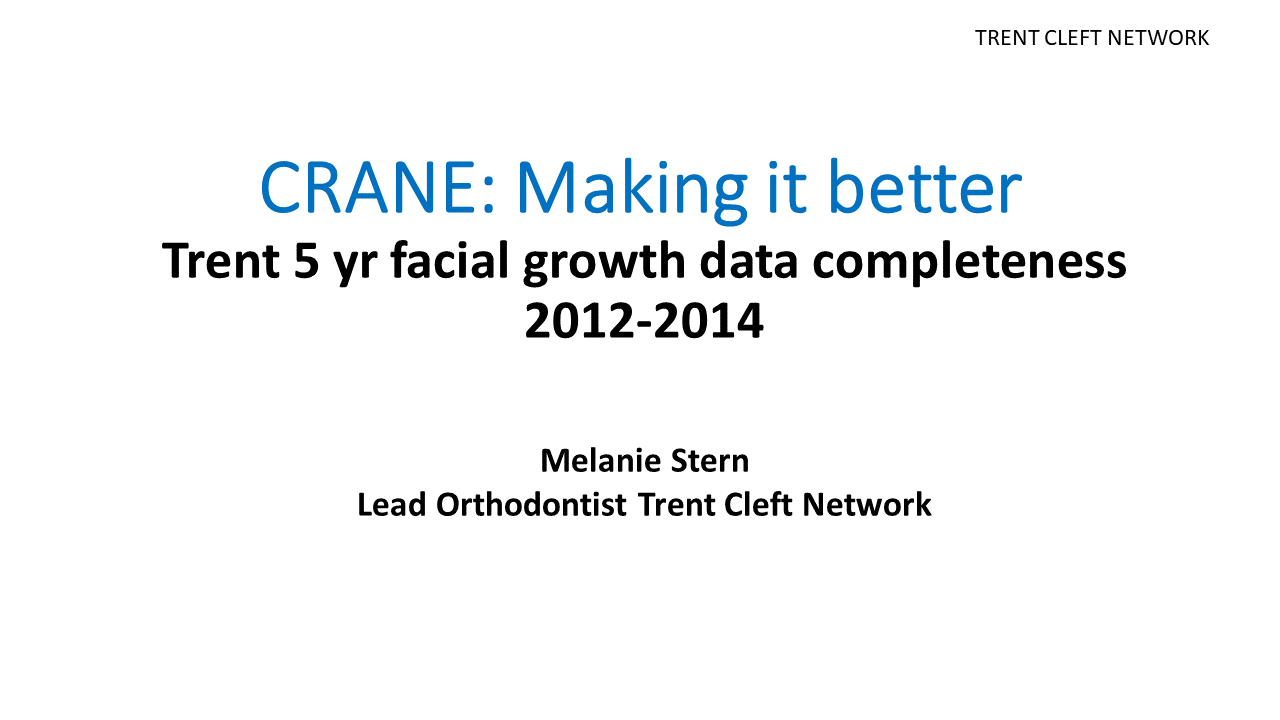 TRENT CLEFT NETWORK

CRANE: Making it better
Trent 5 yr facial growth data completeness 2012-2014

Melanie Stern
Lead Orthodontist Trent Cleft Network